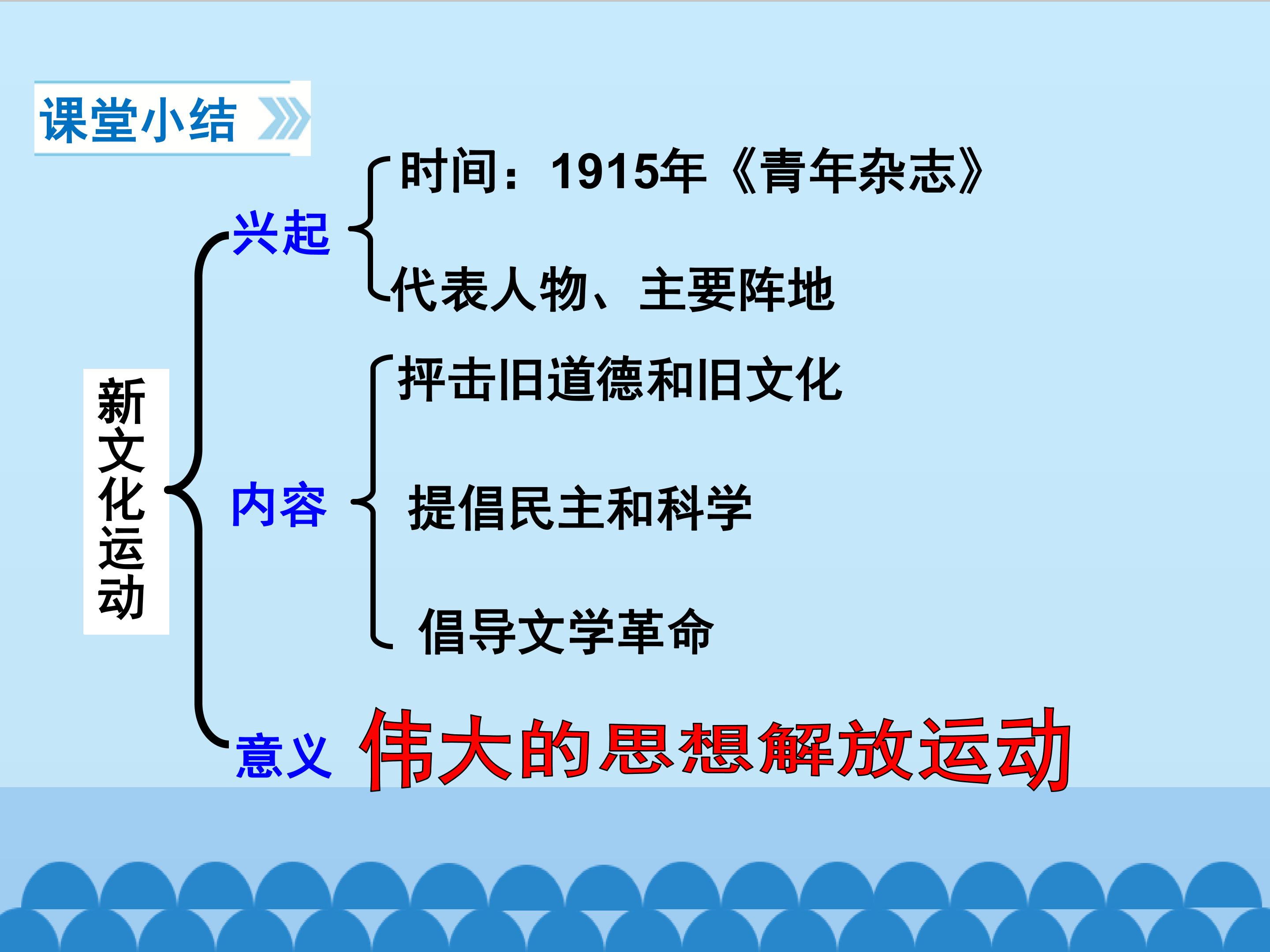 课堂小结

新文化运动

兴起

时间：1915年《青年杂志》

代表人物、主要阵地

内容

抨击旧道德和旧文化

提倡民主和科学

倡导文学革命

意义

伟大的思想解放运动